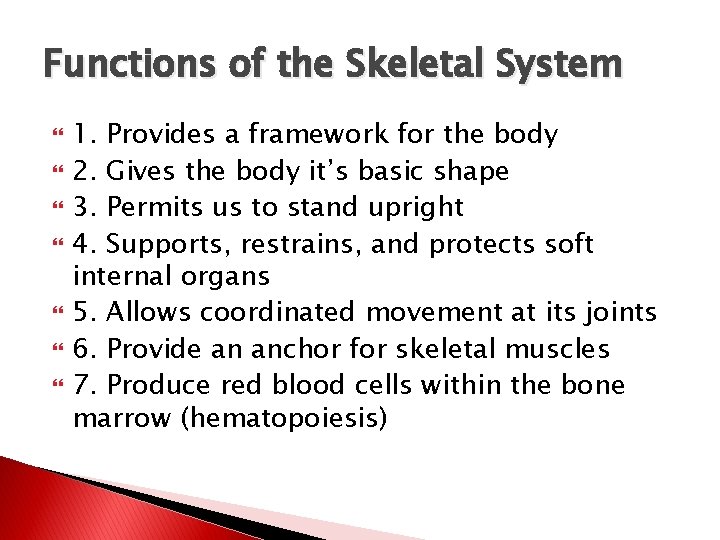 Functions of the Skeletal System

1. Provides a framework for the body
2. Gives the body it's basic shape
3. Permits us to stand upright
4. Supports, restrains, and protects soft internal organs
5. Allows coordinated movement at its joints
6. Provide an anchor for skeletal muscles
7. Produce red blood cells within the bone marrow (hematopoiesis)